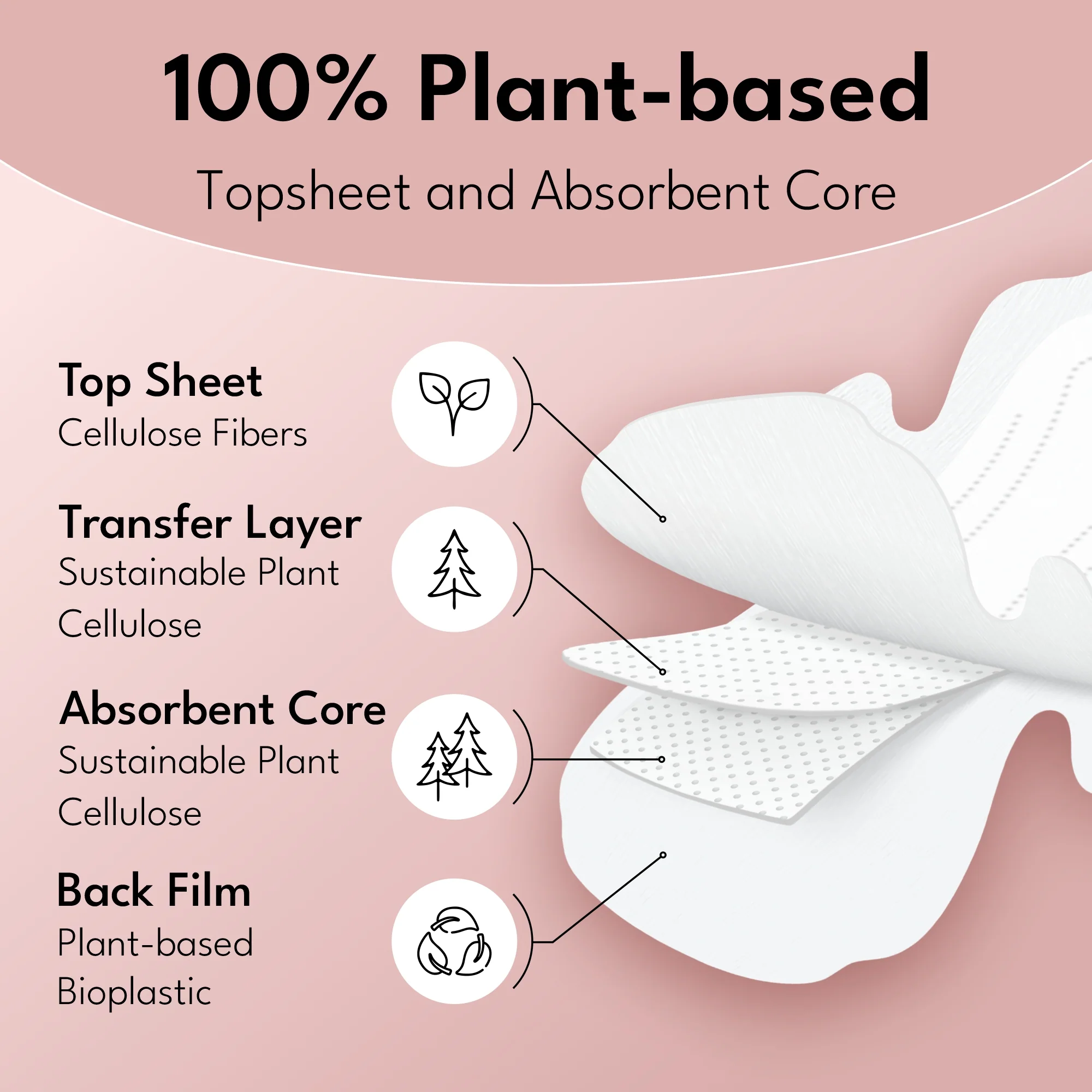 100% Plant-based

Topsheet and Absorbent Core

Top Sheet
Cellulose Fibers

Transfer Layer
Sustainable Plant Cellulose

Absorbent Core
Sustainable Plant Cellulose

Back Film
Plant-based Bioplastic